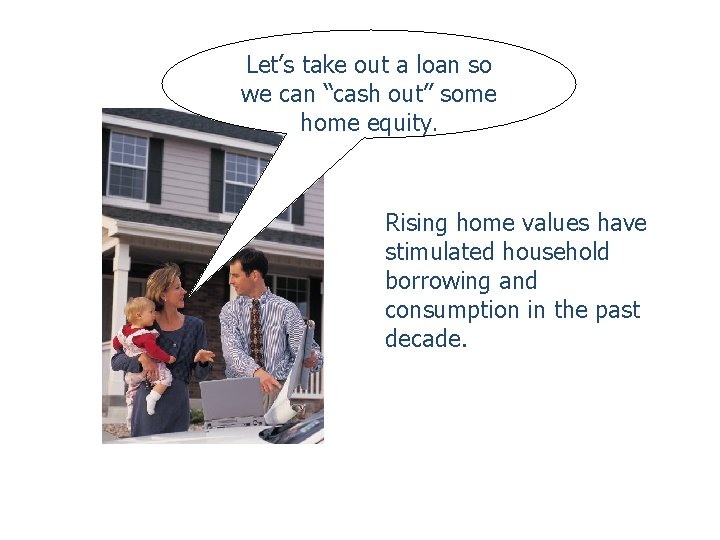 Let’s take out a loan so we can “cash out” some home equity.

Rising home values have stimulated household borrowing and consumption in the past decade.